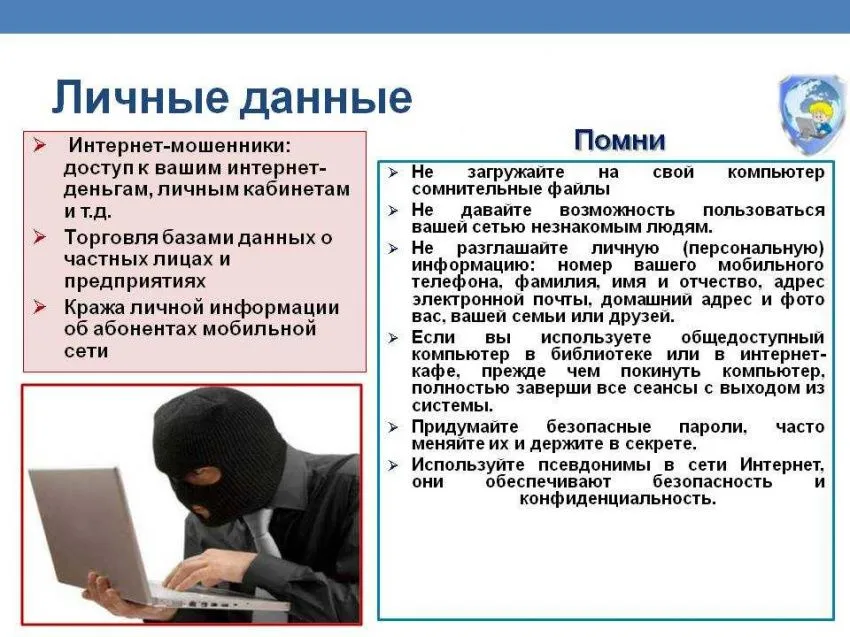 Личные данные

➢ Интернет-мошенники: доступ к вашим интернет-деньгам, личным кабинетам и т.д.
➢ Торговля базами данных о частных лицах и предприятиях
➢ Кража личной информации об абонентах мобильной сети

Помни

➢ Не загружайте на свой компьютер сомнительные файлы
➢ Не давайте возможность пользоваться вашей сетью незнакомым людям.
➢ Не разглашайте личную (персональную) информацию: номер вашего мобильного телефона, фамилия, имя и отчество, адрес электронной почты, домашний адрес и фото вас, вашей семьи или друзей.
➢ Если вы используете общедоступный компьютер в библиотеке или в интернет-кафе, прежде чем покинуть компьютер, полностью заверши все сеансы с выходом из системы.
➢ Придумайте безопасные пароли, часто меняйте их и держите в секрете.
➢ Используйте псевдонимы в сети Интернет, они обеспечивают безопасность и конфиденциальность.